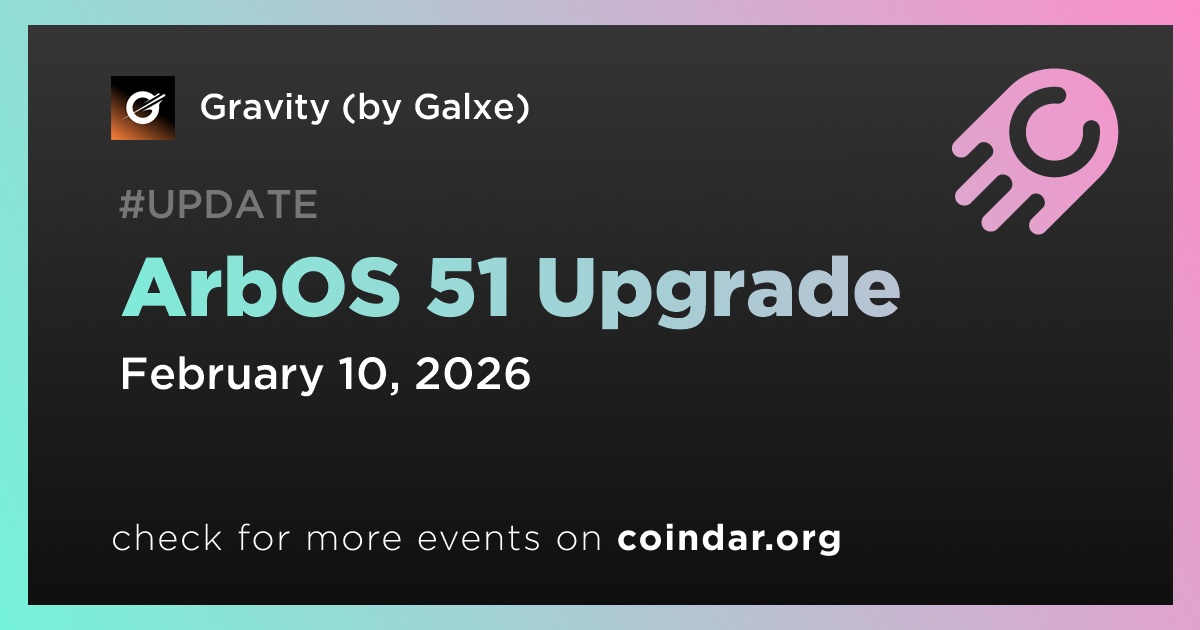 Gravity (by Galxe)

#UPDATE

ArbOS 51 Upgrade

February 10, 2026

check for more events on coindar.org